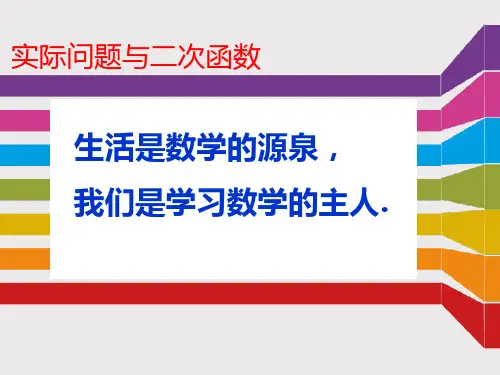 实际问题与二次函数

生活是数学的源泉，
我们是学习数学的主人.